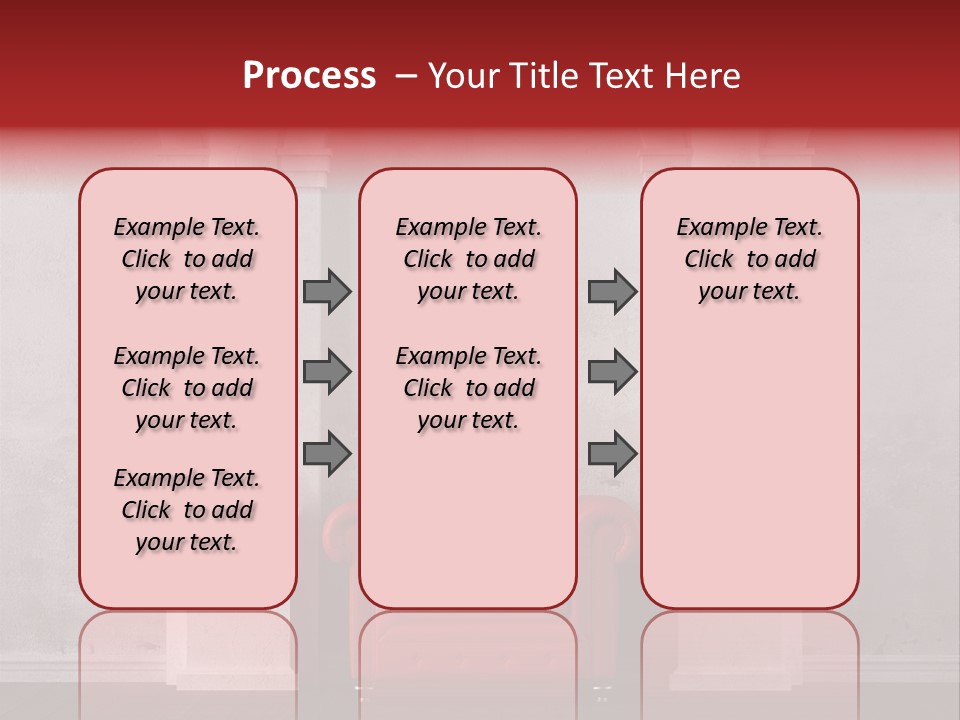 Process – Your Title Text Here

Example Text. Click to add your text.

Example Text. Click to add your text.

Example Text. Click to add your text.

Example Text. Click to add your text.

Example Text. Click to add your text.

Example Text. Click to add your text.